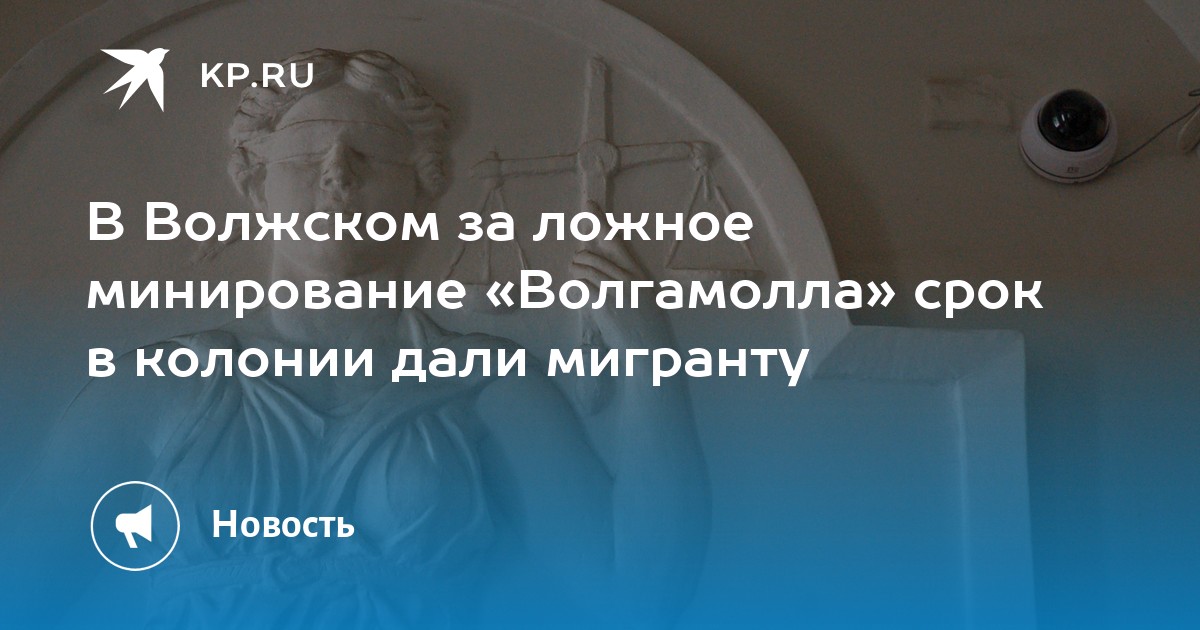 KP.RU

В Волжском за ложное минирование «Волгамолла» срок в колонии дали мигранту

Новость